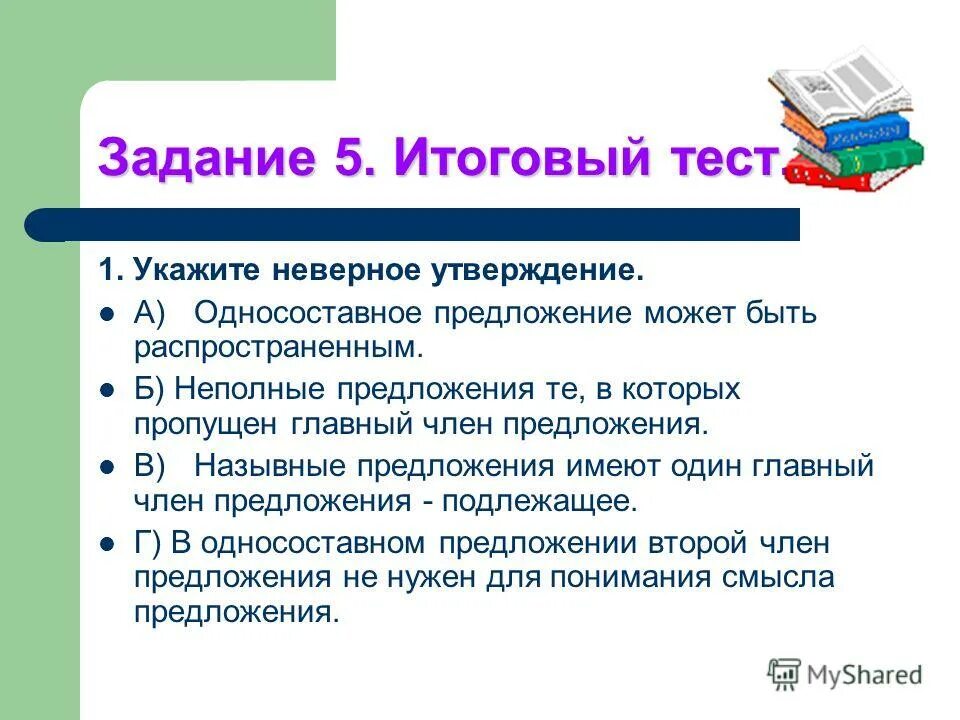 Задание 5. Итоговый тест.

1. Укажите неверное утверждение.

А) Односоставное предложение может быть распространенным.

Б) Неполные предложения те, в которых пропущен главный член предложения.

В) Назывные предложения имеют один главный член предложения - подлежащее.

Г) В односоставном предложении второй член предложения не нужен для понимания смысла предложения.

MyShared